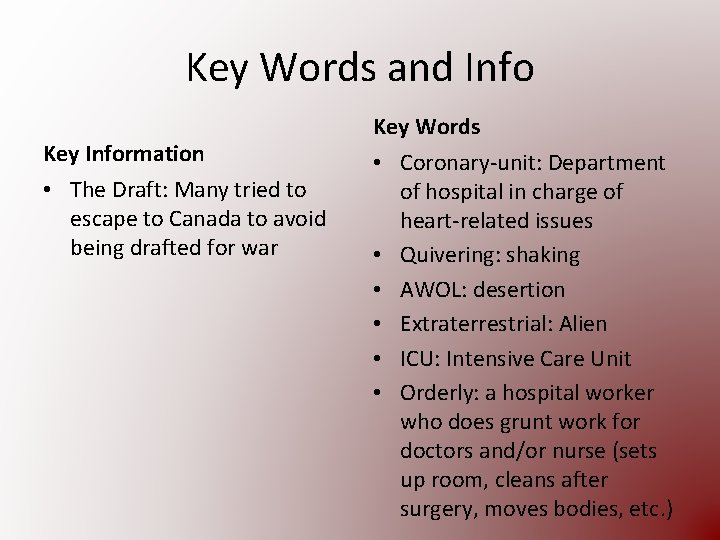 Key Words and Info

Key Information

• The Draft: Many tried to escape to Canada to avoid being drafted for war

Key Words

• Coronary-unit: Department of hospital in charge of heart-related issues
• Quivering: shaking
• AWOL: desertion
• Extraterrestrial: Alien
• ICU: Intensive Care Unit
• Orderly: a hospital worker who does grunt work for doctors and/or nurse (sets up room, cleans after surgery, moves bodies, etc.)